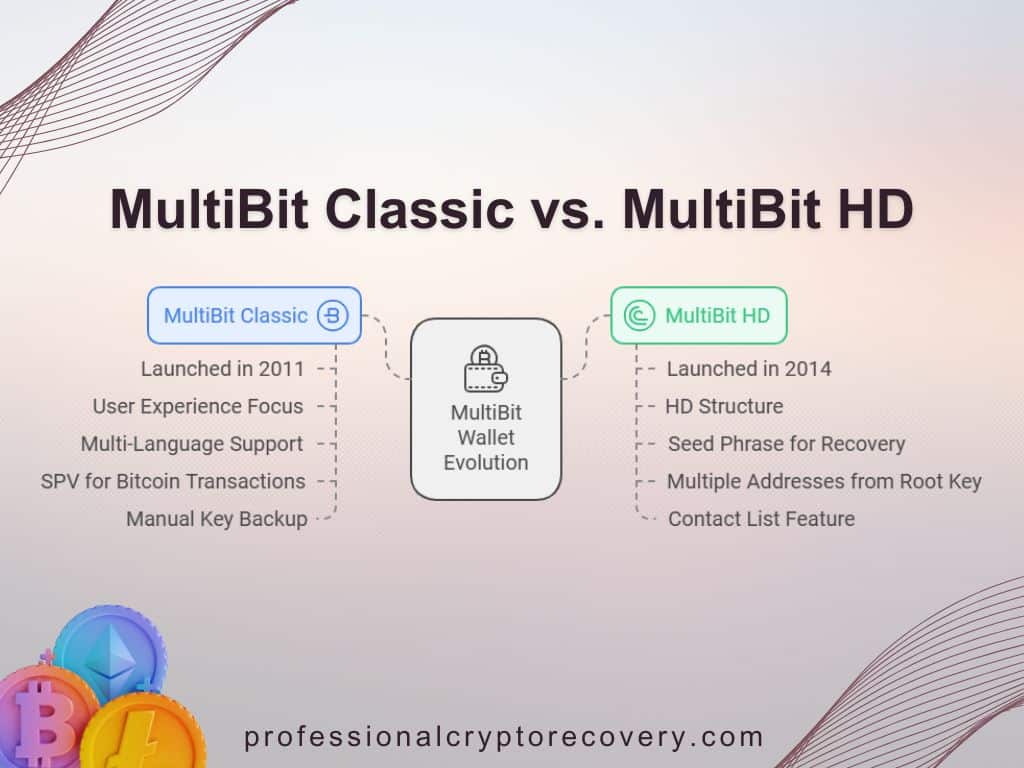 MultiBit Classic vs. MultiBit HD

MultiBit Classic

Launched in 2011
User Experience Focus
Multi-Language Support
SPV for Bitcoin Transactions
Manual Key Backup

MultiBit Wallet Evolution

MultiBit HD

Launched in 2014
HD Structure
Seed Phrase for Recovery
Multiple Addresses from Root Key
Contact List Feature

professionalcryptorecovery.com